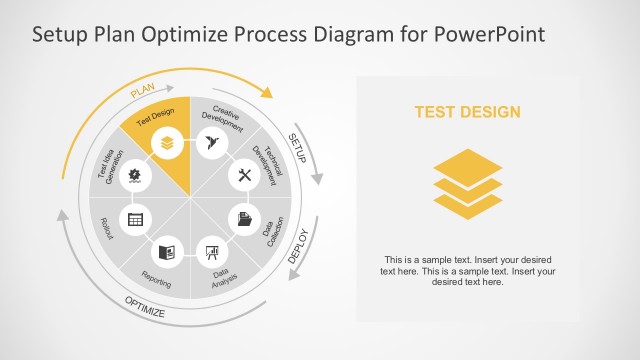 Setup Plan Optimize Process Diagram for PowerPoint

PLAN

SETUP

DEPLOY

OPTIMIZE

Test Design

Creative Development

Technical Development

Data Collection

Data Analysis

Reporting

Rollout

Test Idea Generation

TEST DESIGN

This is a sample text. Insert your desired text here. This is a sample text. Insert your desired text here.